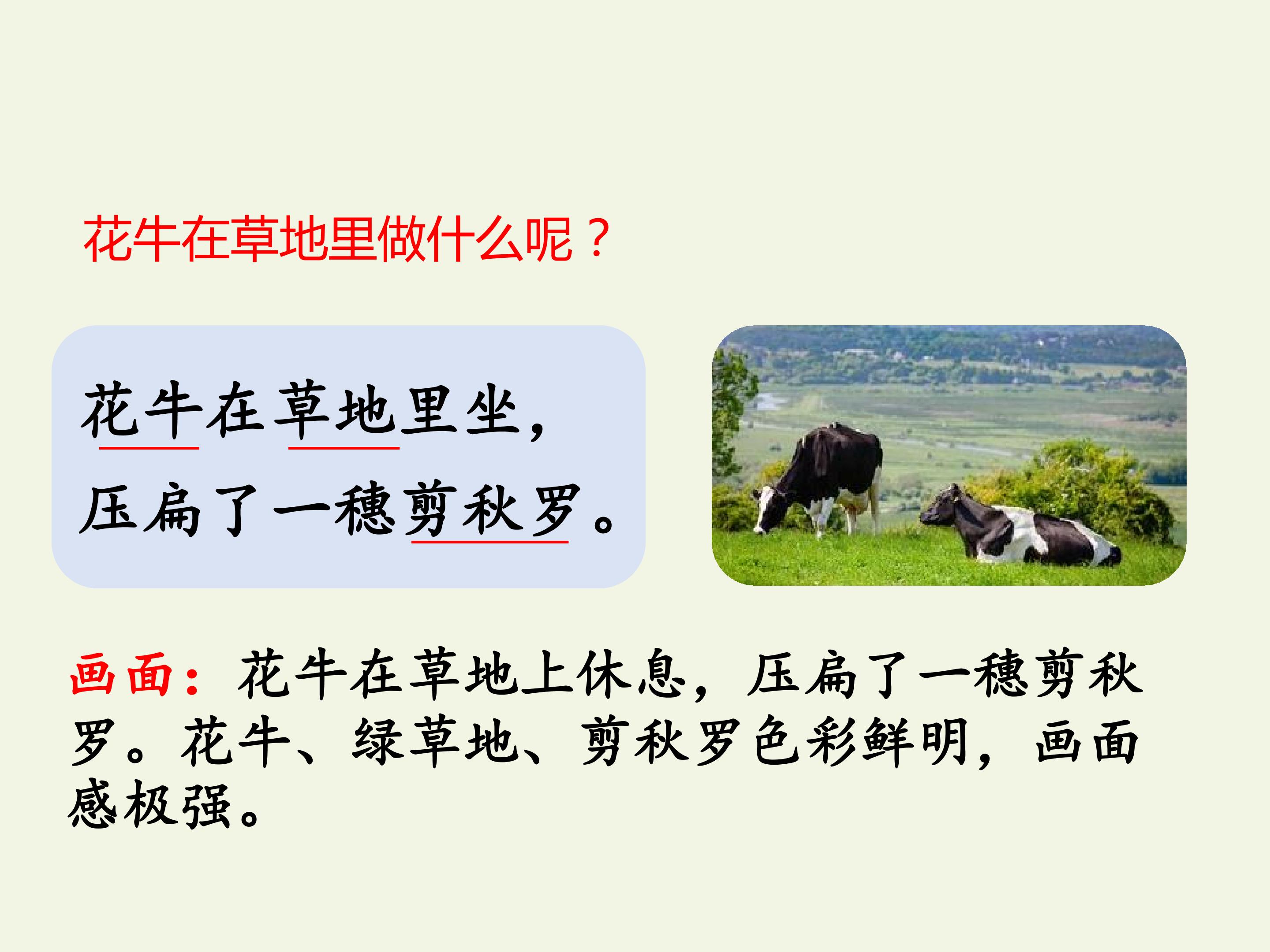 花牛在草地里做什么呢？

花牛在草地里坐，
压扁了一穗剪秋罗。

画面：花牛在草地上休息，压扁了一穗剪秋罗。花牛、绿草地、剪秋罗色彩鲜明，画面感极强。